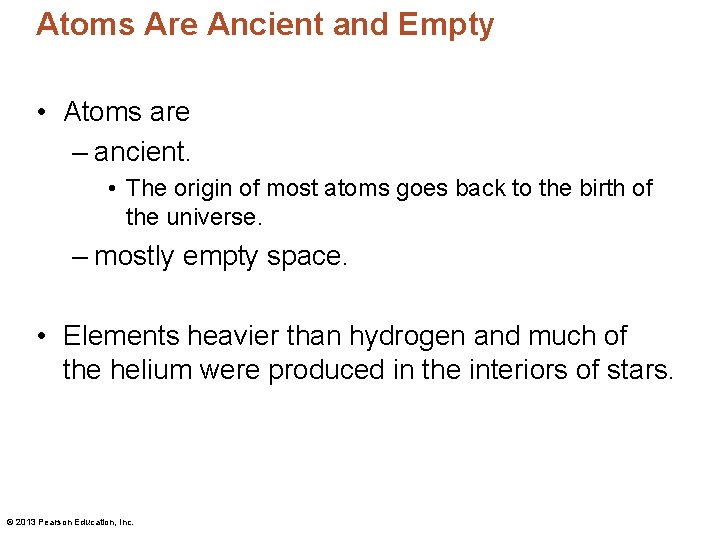 Atoms Are Ancient and Empty

• Atoms are
– ancient.
• The origin of most atoms goes back to the birth of the universe.
– mostly empty space.

• Elements heavier than hydrogen and much of the helium were produced in the interiors of stars.

© 2013 Pearson Education, Inc.